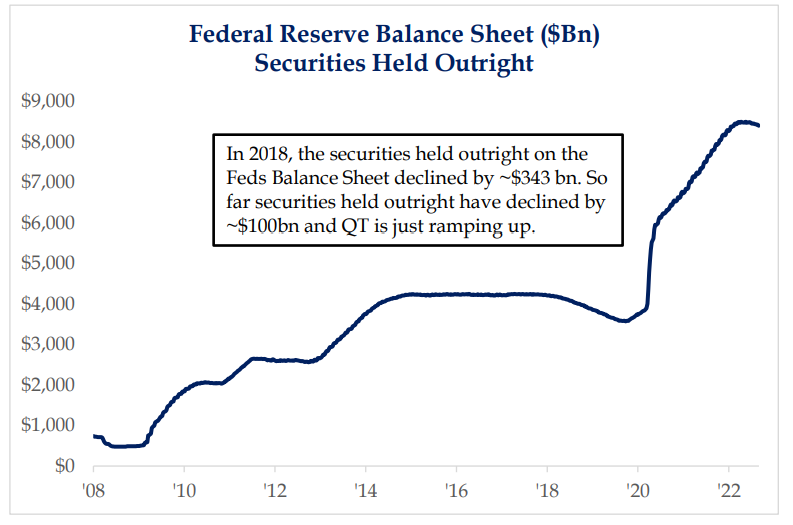 Federal Reserve Balance Sheet ($Bn)
Securities Held Outright

$9,000
$8,000
$7,000
$6,000
$5,000
$4,000
$3,000
$2,000
$1,000
$0

In 2018, the securities held outright on the Feds Balance Sheet declined by ~$343 bn. So far securities held outright have declined by ~$100bn and QT is just ramping up.

'08 '10 '12 '14 '16 '18 '20 '22